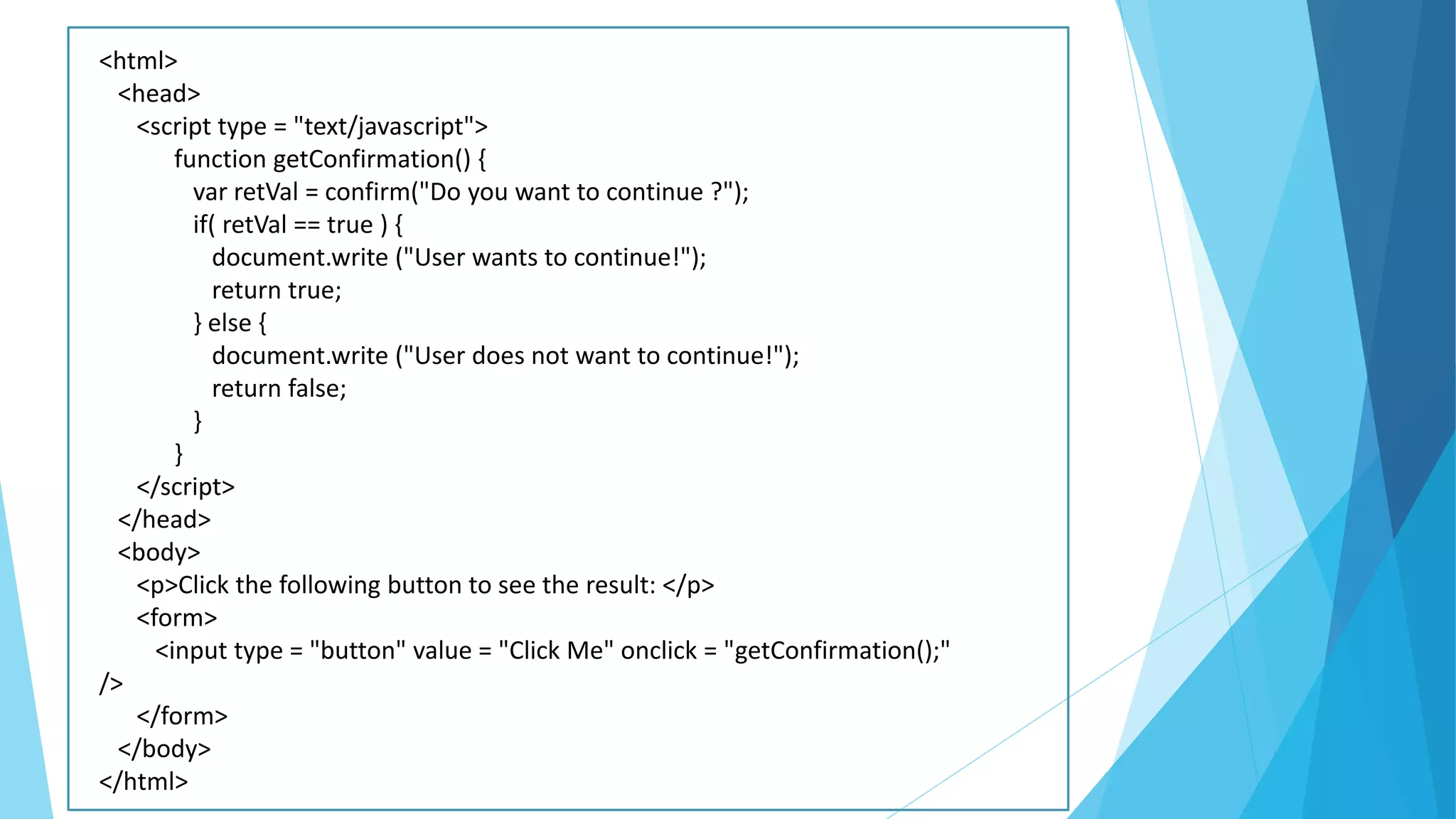 <html>
<head>
<script type = "text/javascript">
function getConfirmation() {
var retVal = confirm("Do you want to continue ?");
if( retVal == true ) {
document.write ("User wants to continue!");
return true;
} else {
document.write ("User does not want to continue!");
return false;
}
}
</script>
</head>
<body>
<p>Click the following button to see the result: </p>
<form>
<input type = "button" value = "Click Me" onclick = "getConfirmation();"
/>
</form>
</body>
</html>